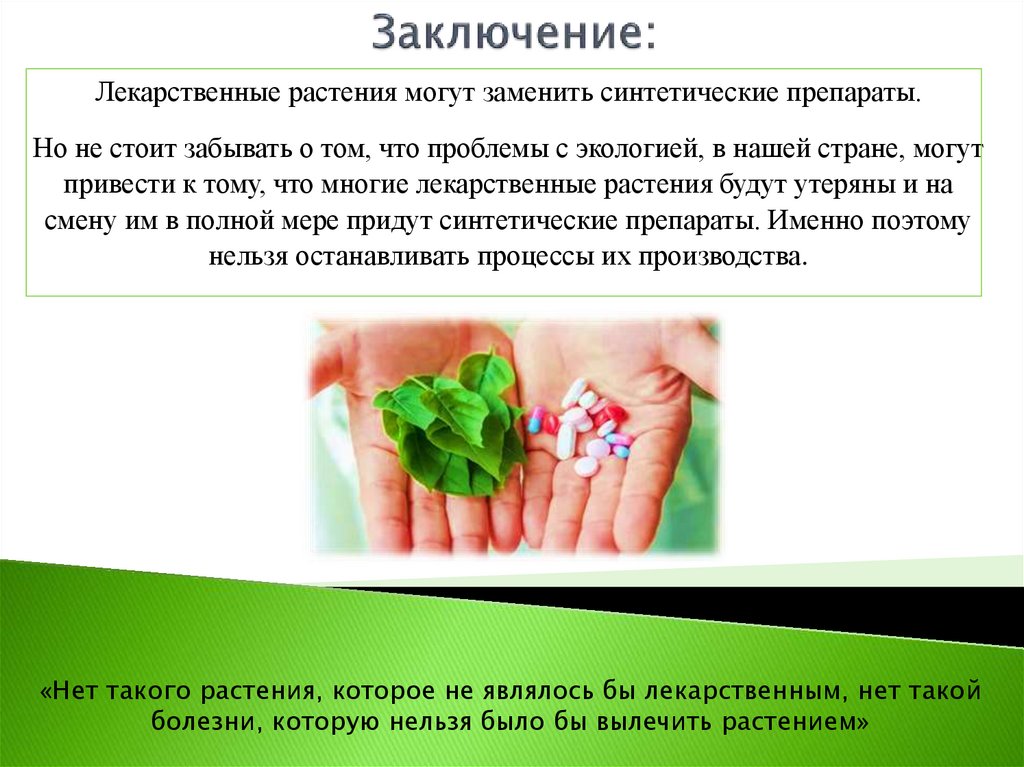 Заключение:

Лекарственные растения могут заменить синтетические препараты.

Но не стоит забывать о том, что проблемы с экологией, в нашей стране, могут привести к тому, что многие лекарственные растения будут утеряны и на смену им в полной мере придут синтетические препараты. Именно поэтому нельзя останавливать процессы их производства.

«Нет такого растения, которое не являлось бы лекарственным, нет такой болезни, которую нельзя было бы вылечить растением»